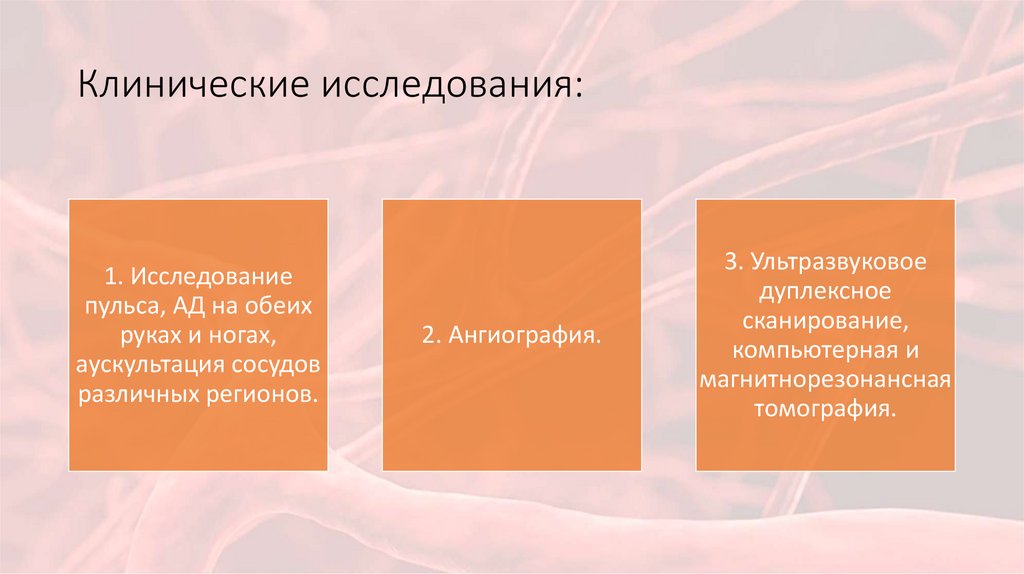 Клинические исследования:

1. Исследование пульса, АД на обеих руках и ногах, аускультация сосудов различных регионов.

2. Ангиография.

3. Ультразвуковое дуплексное сканирование, компьютерная и магнитнорезонансная томография.